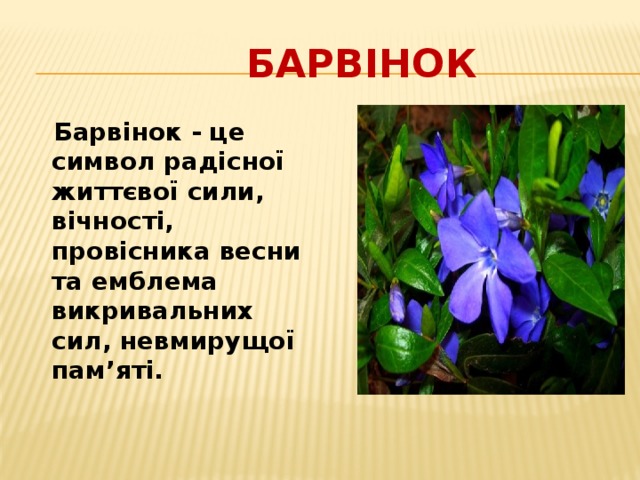 БАРВІНОК

Барвінок - це символ радісної життєвої сили, вічності, провісника весни та емблема викривальних сил, невмирущої пам’яті.